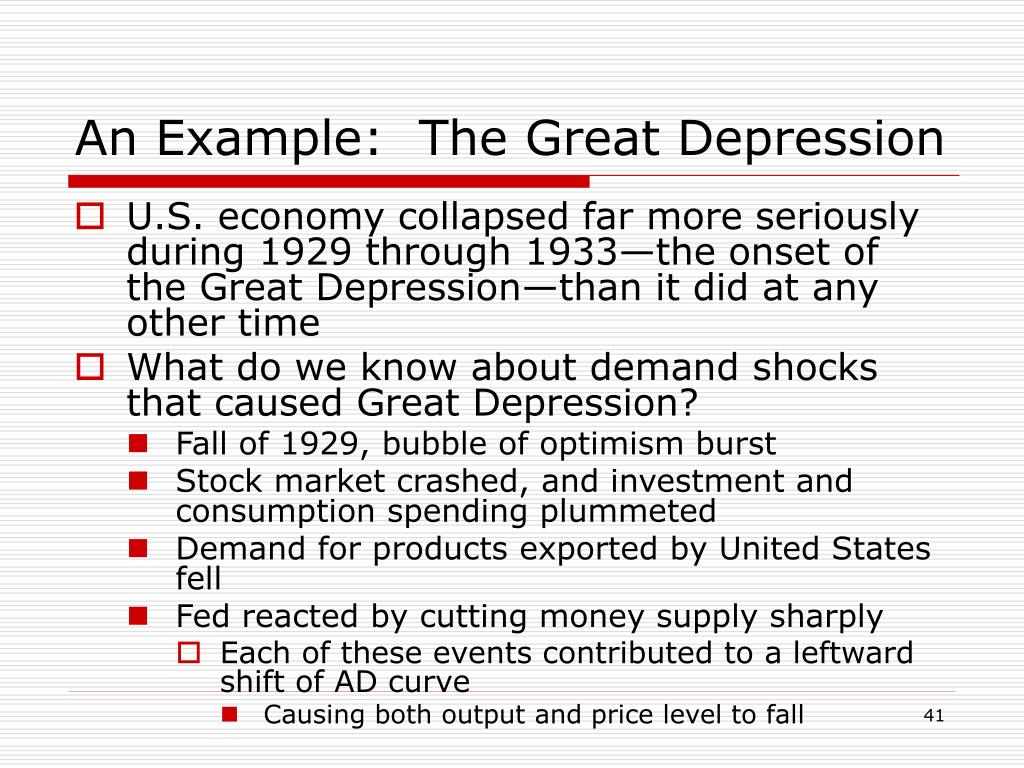 An Example:  The Great Depression

U.S. economy collapsed far more seriously during 1929 through 1933—the onset of the Great Depression—than it did at any other time

What do we know about demand shocks that caused Great Depression?

Fall of 1929, bubble of optimism burst

Stock market crashed, and investment and consumption spending plummeted

Demand for products exported by United States fell

Fed reacted by cutting money supply sharply

Each of these events contributed to a leftward shift of AD curve

Causing both output and price level to fall

41